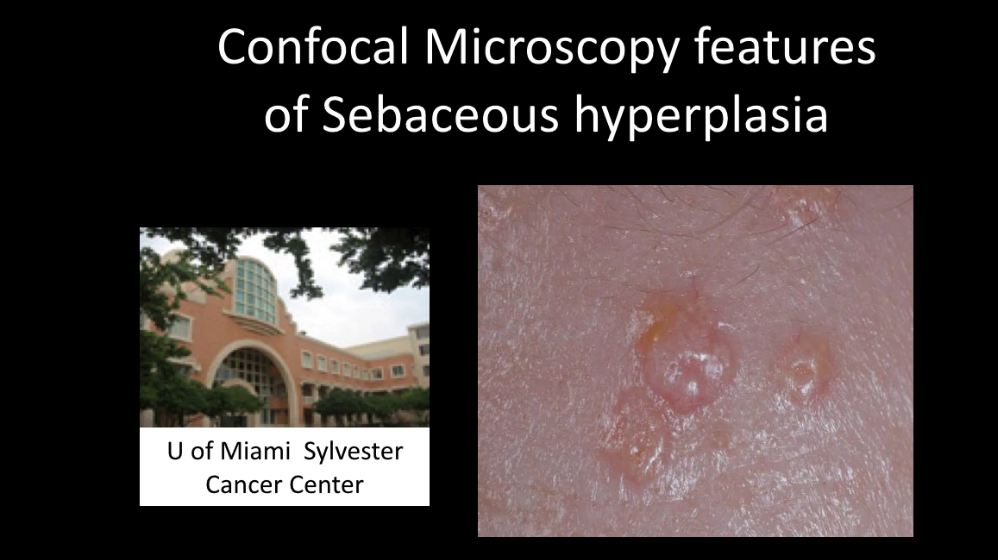 Confocal Microscopy features of Sebaceous hyperplasia

U of Miami Sylvester Cancer Center